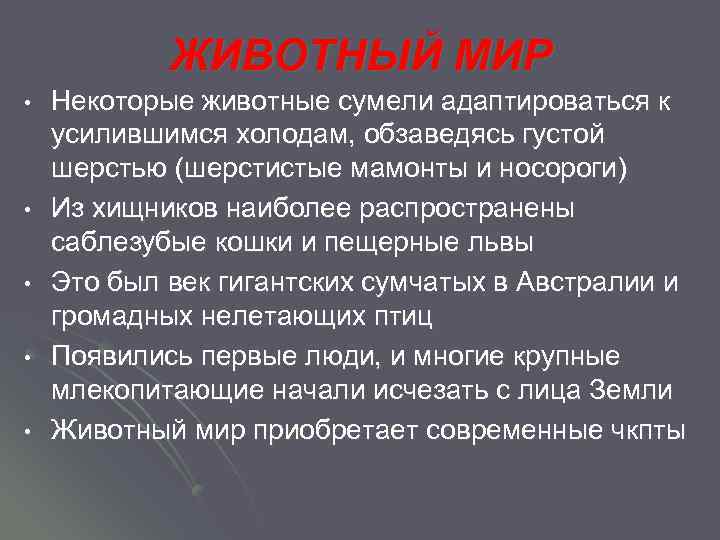 ЖИВОТНЫЙ МИР

• Некоторые животные сумели адаптироваться к усилившимся холодам, обзаведясь густой шерстью (шерстистые мамонты и носороги)
• Из хищников наиболее распространены саблезубые кошки и пещерные львы
• Это был век гигантских сумчатых в Австралии и громадных нелетающих птиц
• Появились первые люди, и многие крупные млекопитающие начали исчезать с лица Земли
• Животный мир приобретает современные чкпты